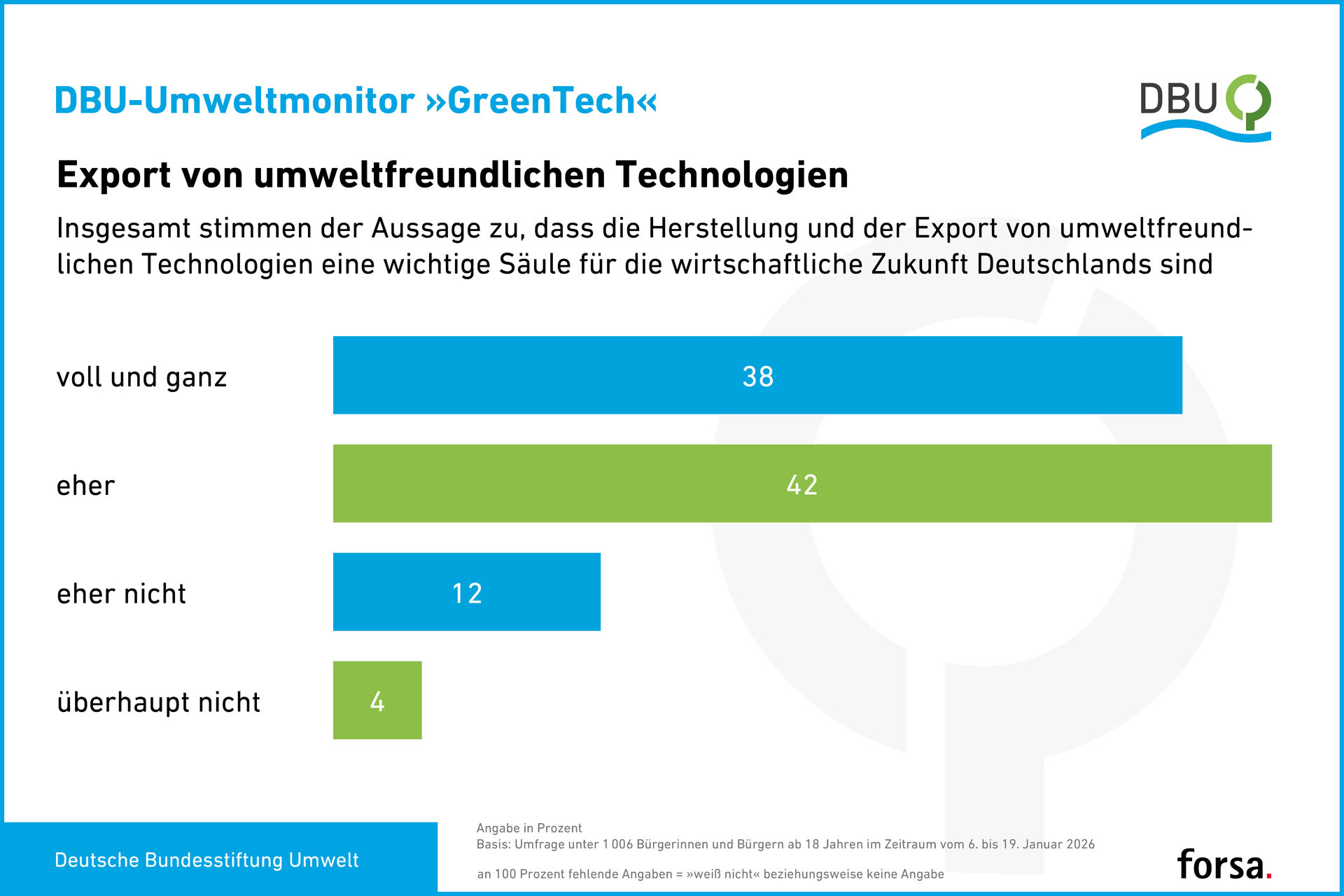 DBU-Umweltmonitor »GreenTech«

DBU

Export von umweltfreundlichen Technologien

Insgesamt stimmen der Aussage zu, dass die Herstellung und der Export von umweltfreundlichen Technologien eine wichtige Säule für die wirtschaftliche Zukunft Deutschlands sind

voll und ganz 38

eher 42

eher nicht 12

überhaupt nicht 4

Deutsche Bundesstiftung Umwelt

Angabe in Prozent
Basis: Umfrage unter 1 006 Bürgerinnen und Bürgern ab 18 Jahren im Zeitraum vom 6. bis 19. Januar 2026

an 100 Prozent fehlende Angaben = »weiß nicht« beziehungsweise keine Angabe

forsa.